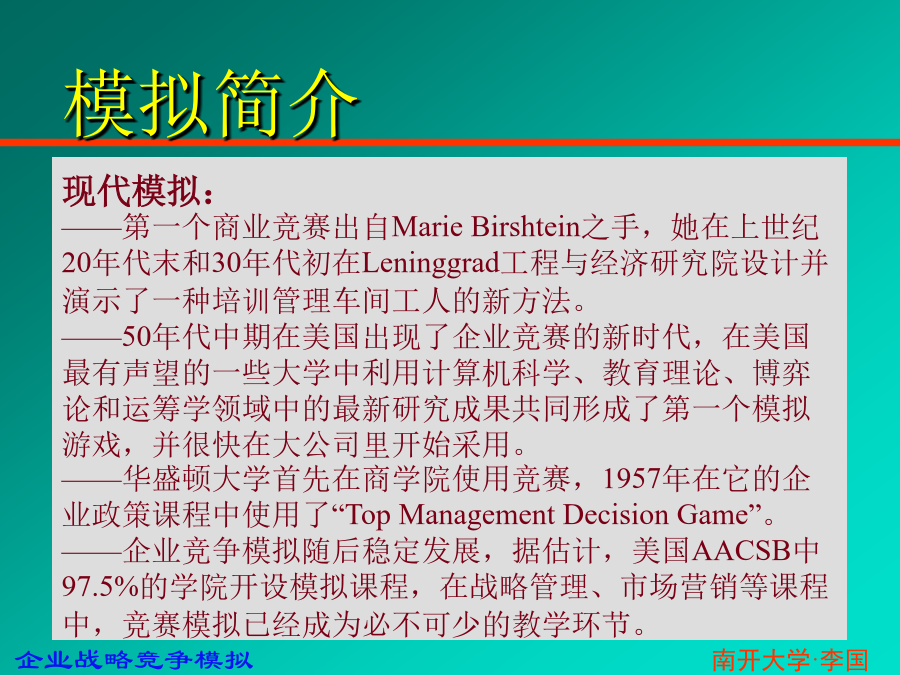 模拟简介

现代模拟：
——第一个商业竞赛出自Marie Birshtein之手，她在上世纪20年代末和30年代初在Leninggrad工程与经济研究院设计并演示了一种培训管理车间工人的新方法。
——50年代中期在美国出现了企业竞赛的新时代，在美国最有声望的一些大学中利用计算机科学、教育理论、博弈论和运筹学领域中的最新研究成果共同形成了第一个模拟游戏，并很快在大公司里开始采用。
——华盛顿大学首先在商学院使用竞赛，1957年在它的企业政策课程中使用了“Top Management Decision Game”。
——企业竞争模拟随后稳定发展，据估计，美国AACSB中97.5%的学院开设模拟课程，在战略管理、市场营销等课程中，竞赛模拟已经成为必不可少的教学环节。

企业战略竞争模拟

南开大学·李国